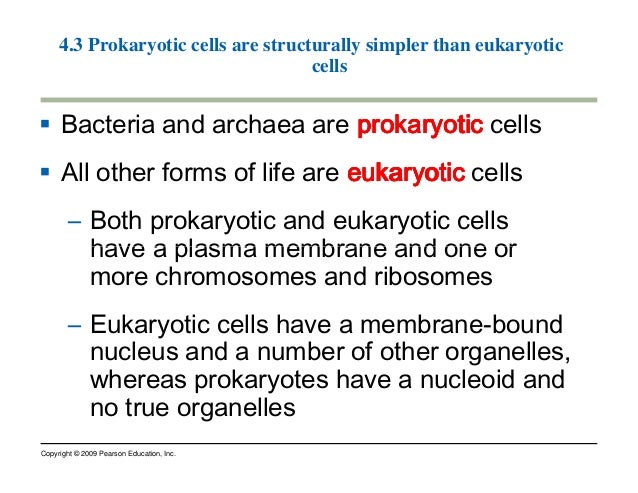 4.3 Prokaryotic cells are structurally simpler than eukaryotic cells

▪ Bacteria and archaea are prokaryotic cells

▪ All other forms of life are eukaryotic cells

– Both prokaryotic and eukaryotic cells have a plasma membrane and one or more chromosomes and ribosomes

– Eukaryotic cells have a membrane-bound nucleus and a number of other organelles, whereas prokaryotes have a nucleoid and no true organelles

Copyright © 2009 Pearson Education, Inc.